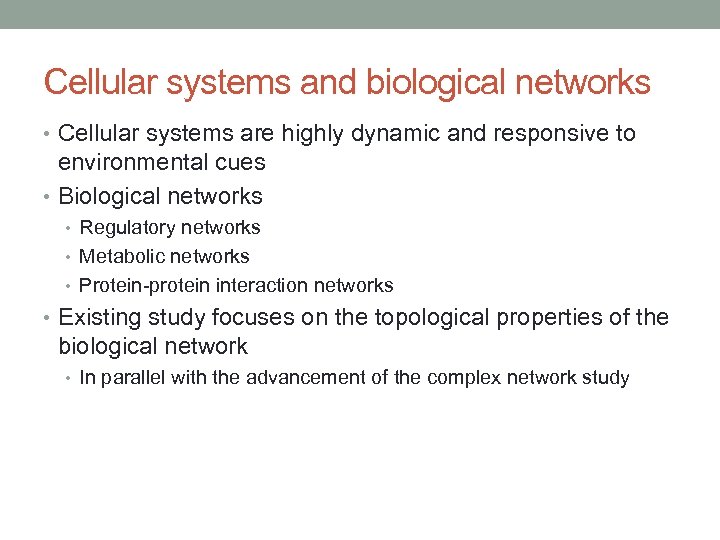 Cellular systems and biological networks

• Cellular systems are highly dynamic and responsive to environmental cues
• Biological networks
  • Regulatory networks
  • Metabolic networks
  • Protein-protein interaction networks
• Existing study focuses on the topological properties of the biological network
  • In parallel with the advancement of the complex network study